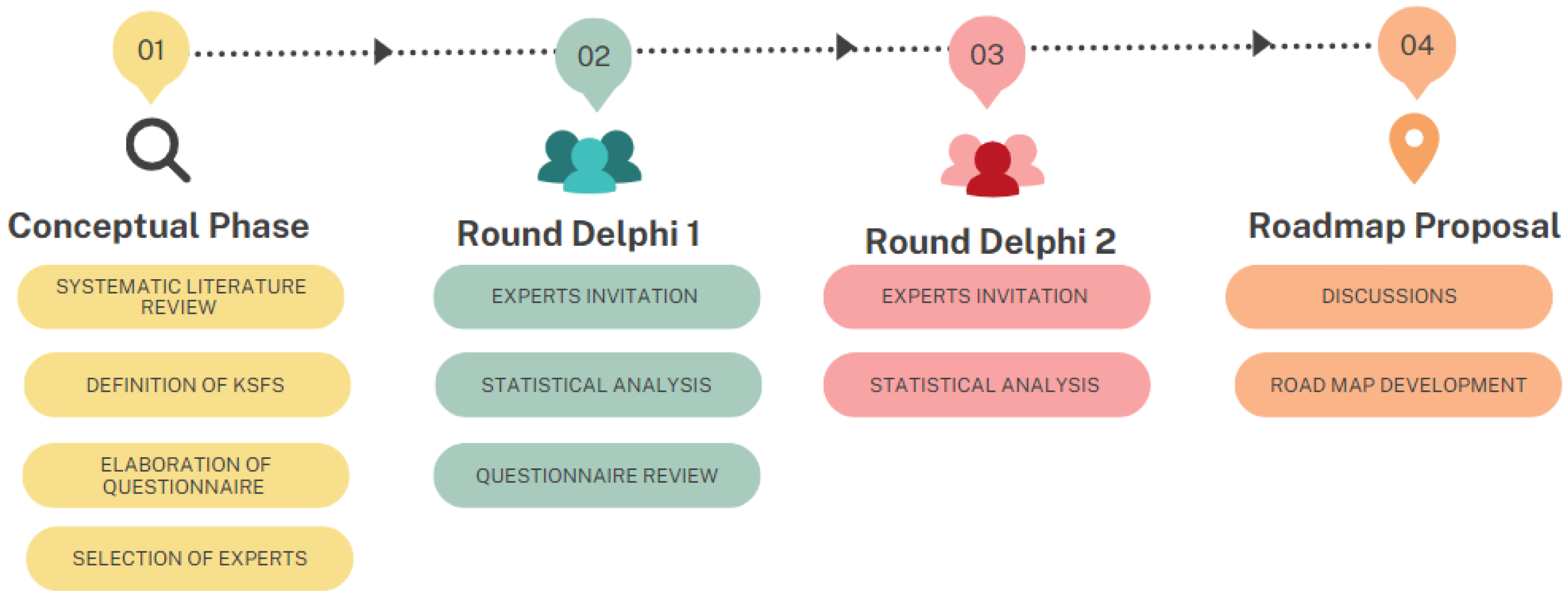 01

Conceptual Phase

SYSTEMATIC LITERATURE REVIEW

DEFINITION OF KSFS

ELABORATION OF QUESTIONNAIRE

SELECTION OF EXPERTS

02

Round Delphi 1

EXPERTS INVITATION

STATISTICAL ANALYSIS

QUESTIONNAIRE REVIEW

03

Round Delphi 2

EXPERTS INVITATION

STATISTICAL ANALYSIS

04

Roadmap Proposal

DISCUSSIONS

ROAD MAP DEVELOPMENT